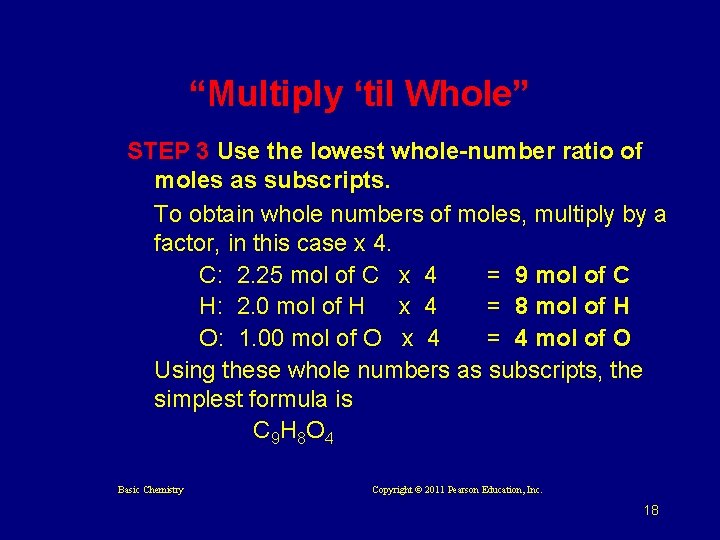 “Multiply ‘til Whole”

STEP 3 Use the lowest whole-number ratio of moles as subscripts.

To obtain whole numbers of moles, multiply by a factor, in this case x 4.

C: 2.25 mol of C x 4 = 9 mol of C
H: 2.0 mol of H x 4 = 8 mol of H
O: 1.00 mol of O x 4 = 4 mol of O

Using these whole numbers as subscripts, the simplest formula is

$C_9H_8O_4$

Basic Chemistry

Copyright © 2011 Pearson Education, Inc.

18